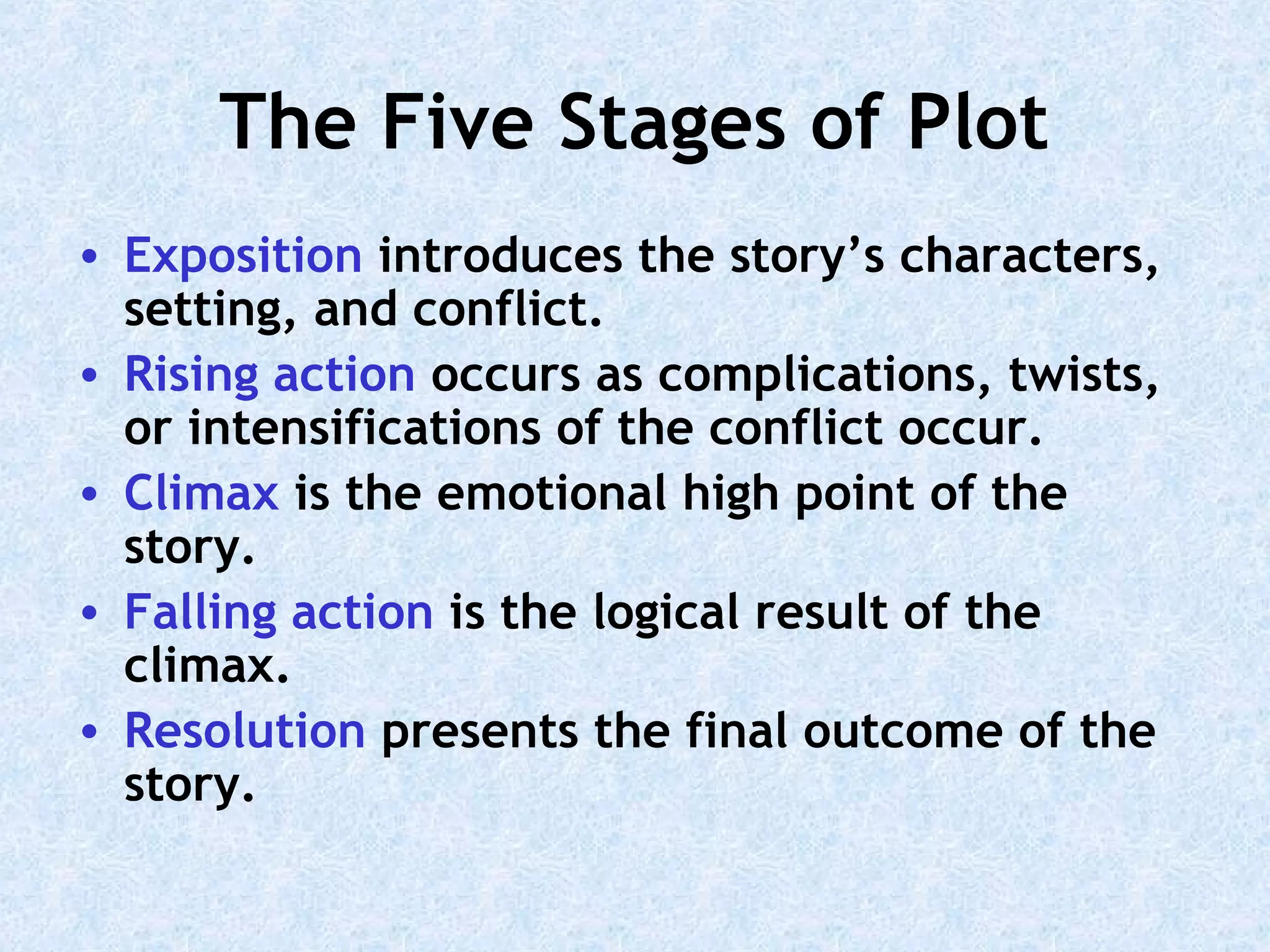 The Five Stages of Plot

• Exposition introduces the story’s characters, setting, and conflict.
• Rising action occurs as complications, twists, or intensifications of the conflict occur.
• Climax is the emotional high point of the story.
• Falling action is the logical result of the climax.
• Resolution presents the final outcome of the story.